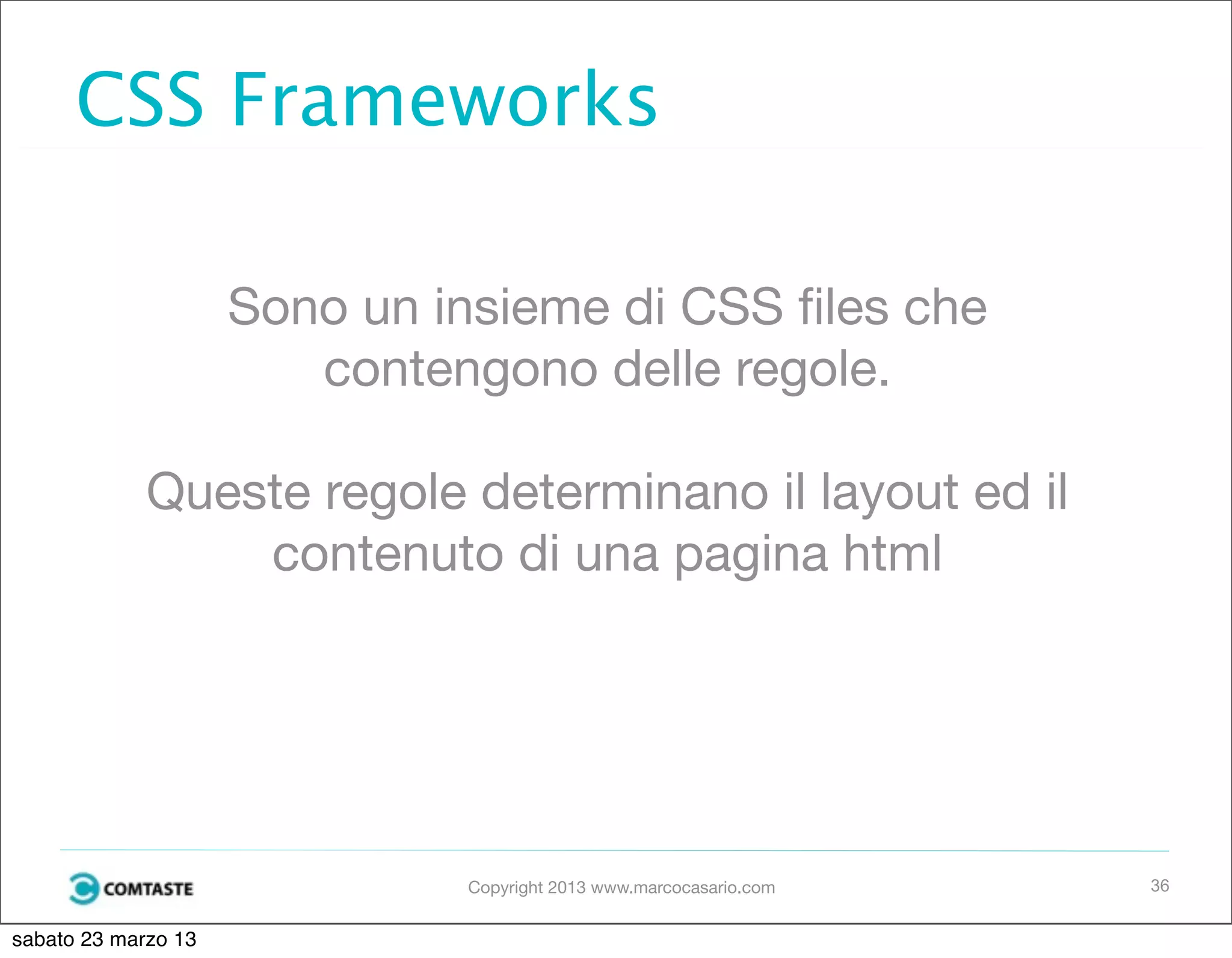 CSS Frameworks

Sono un insieme di CSS files che contengono delle regole.

Queste regole determinano il layout ed il contenuto di una pagina html

COMTASTE

Copyright 2013 www.marcocasario.com

36

sabato 23 marzo 13